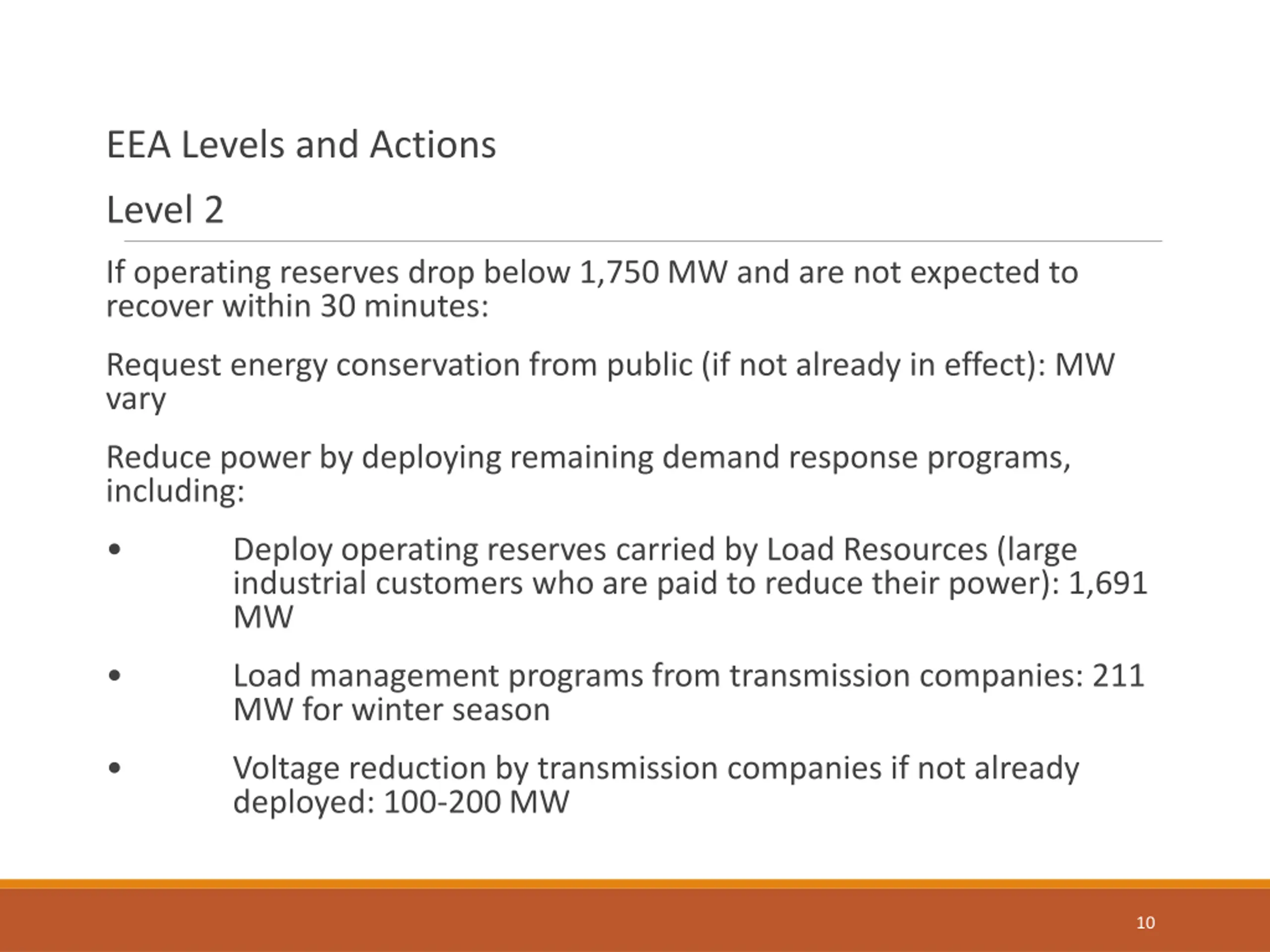 EEA Levels and Actions

Level 2

If operating reserves drop below 1,750 MW and are not expected to recover within 30 minutes:

Request energy conservation from public (if not already in effect): MW vary

Reduce power by deploying remaining demand response programs, including:

• Deploy operating reserves carried by Load Resources (large industrial customers who are paid to reduce their power): 1,691 MW

• Load management programs from transmission companies: 211 MW for winter season

• Voltage reduction by transmission companies if not already deployed: 100-200 MW

10